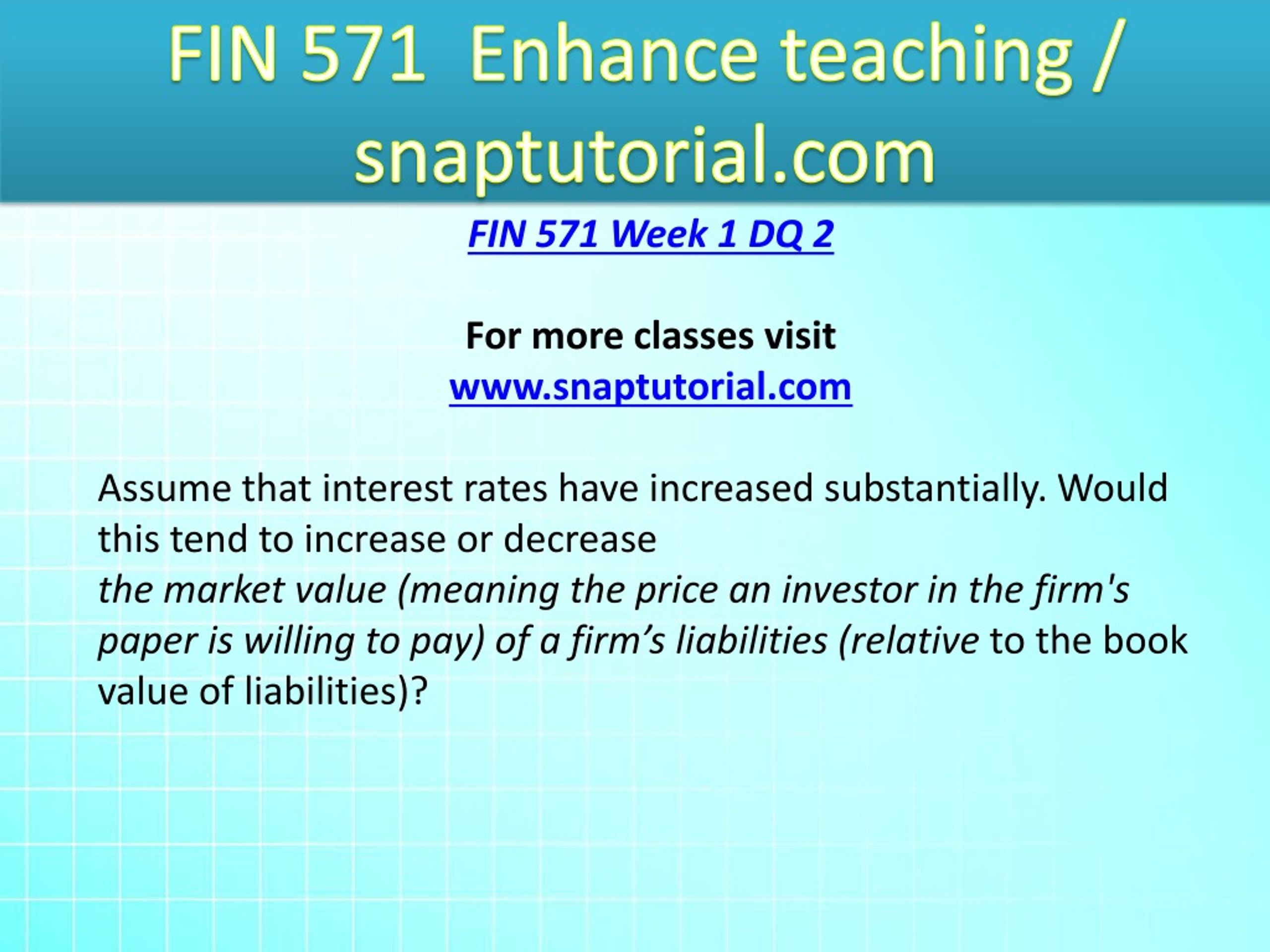 FIN 571 Enhance teaching / snaptutorial.com

FIN 571 Week 1 DQ 2

For more classes visit
www.snaptutorial.com

Assume that interest rates have increased substantially. Would this tend to increase or decrease
the market value (meaning the price an investor in the firm's paper is willing to pay) of a firm’s liabilities (relative to the book value of liabilities)?